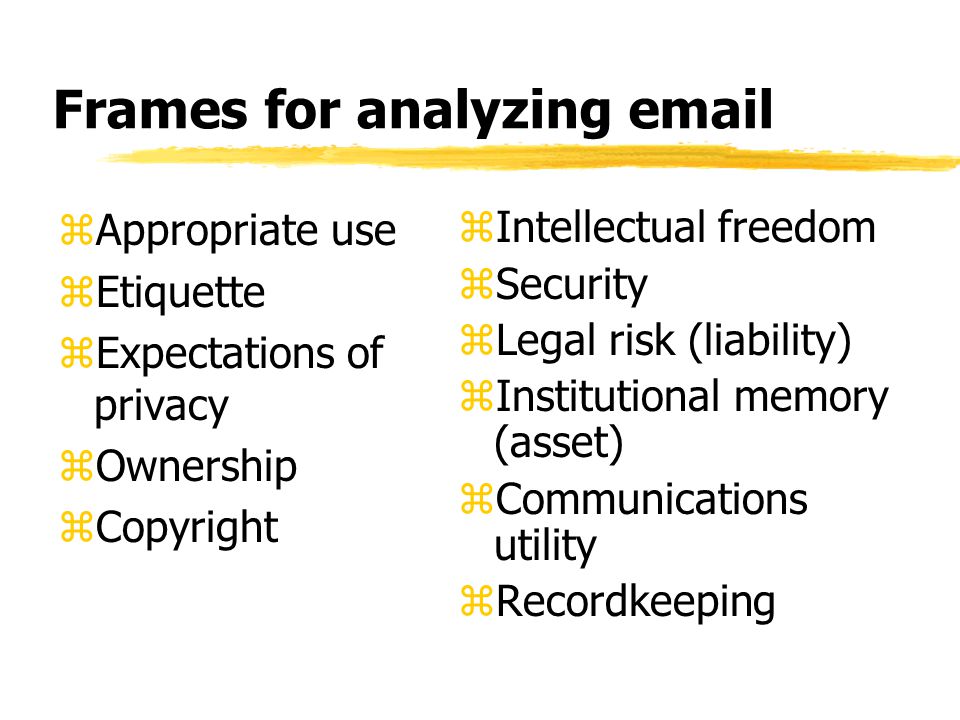 Frames for analyzing email

⌘Appropriate use
⌘Etiquette
⌘Expectations of privacy
⌘Ownership
⌘Copyright

⌘Intellectual freedom
⌘Security
⌘Legal risk (liability)
⌘Institutional memory (asset)
⌘Communications utility
⌘Recordkeeping